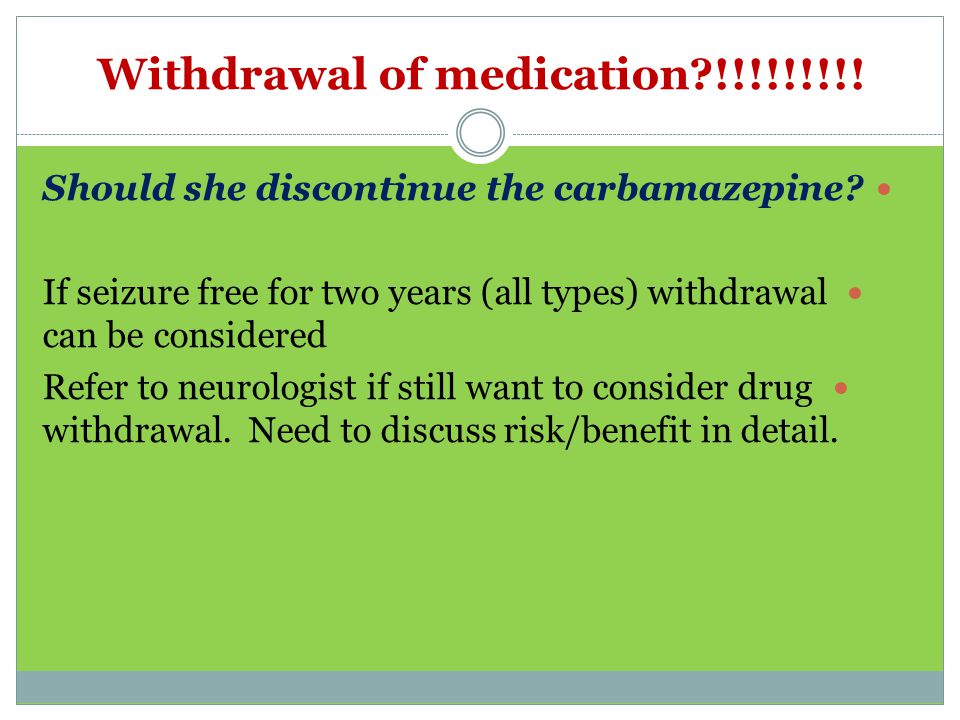 Withdrawal of medication?!!!!!!!!!

Should she discontinue the carbamazepine?

If seizure free for two years (all types) withdrawal can be considered

Refer to neurologist if still want to consider drug withdrawal. Need to discuss risk/benefit in detail.